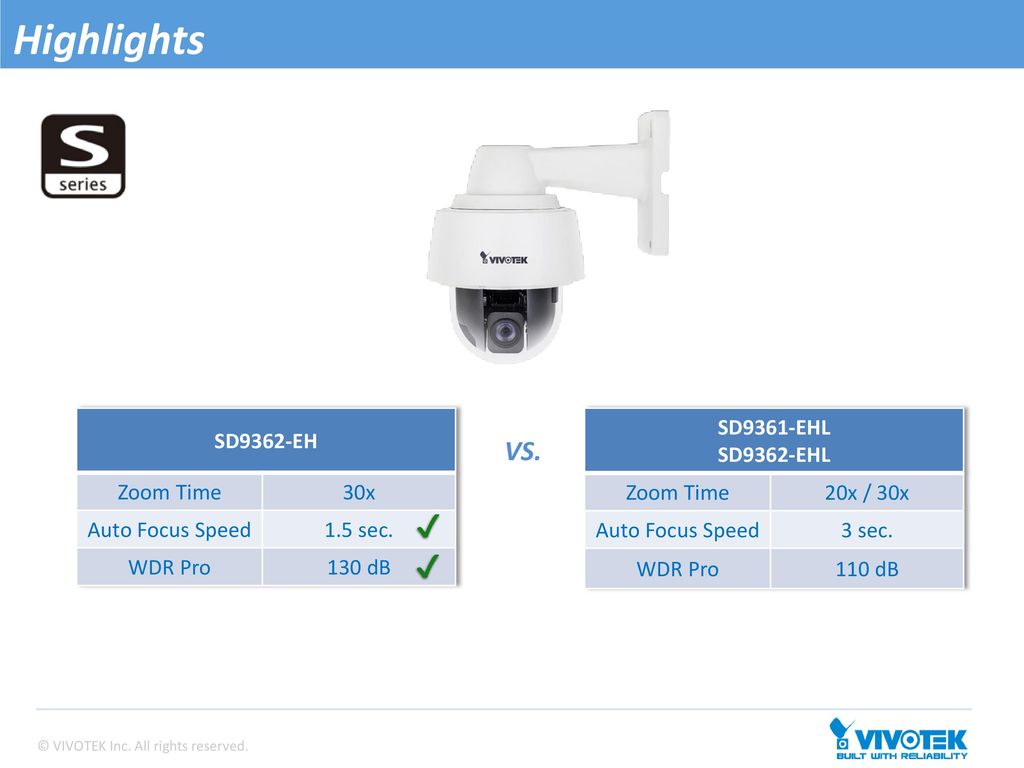 Highlights

S
series

VIVOTEK

| SD9362-EH | |
|---|---|
| Zoom Time | 30x |
| Auto Focus Speed | 1.5 sec. ✓ |
| WDR Pro | 130 dB ✓ |

VS.

| SD9361-EHL SD9362-EHL | |
|---|---|
| Zoom Time | 20x / 30x |
| Auto Focus Speed | 3 sec. |
| WDR Pro | 110 dB |

© VIVOTEK Inc. All rights reserved.

VIVOTEK
BUILT WITH RELIABILITY